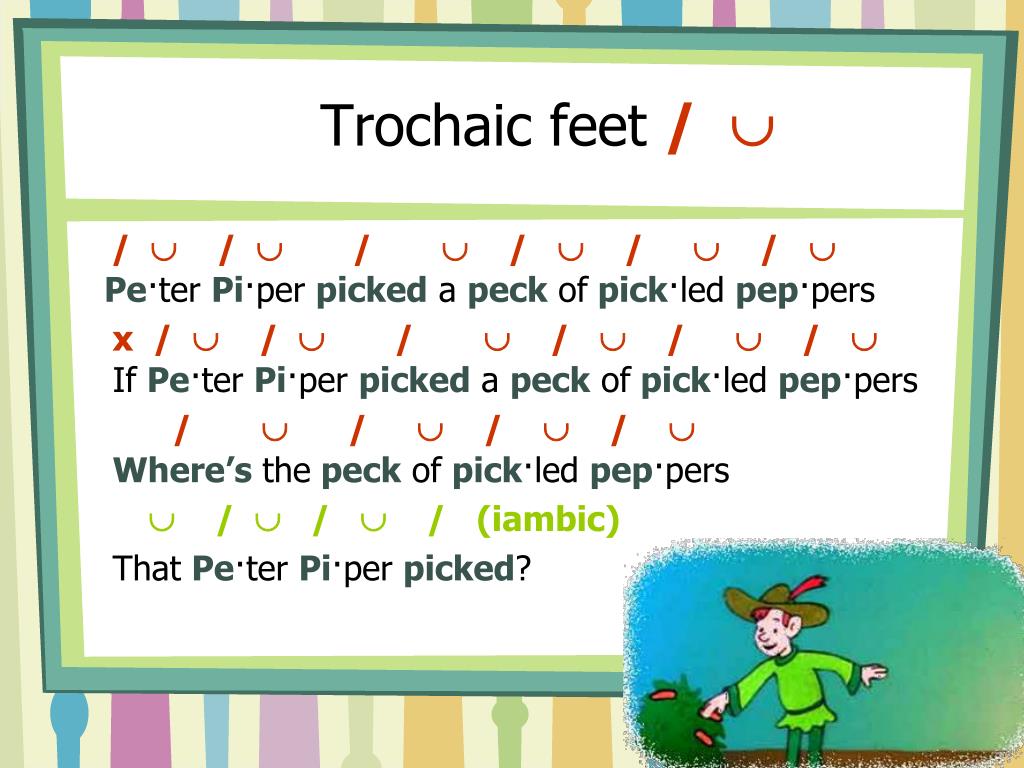 Trochaic feet / ∪

/ ∪ / ∪ / ∪ / ∪ / ∪ / ∪
Pe·ter Pi·per picked a peck of pick·led pep·pers

x / ∪ / ∪ / ∪ / ∪ / ∪ / ∪
If Pe·ter Pi·per picked a peck of pick·led pep·pers

/ ∪ / ∪ / ∪ / ∪
Where's the peck of pick·led pep·pers

∪ / ∪ / ∪ / (iambic)
That Pe·ter Pi·per picked?